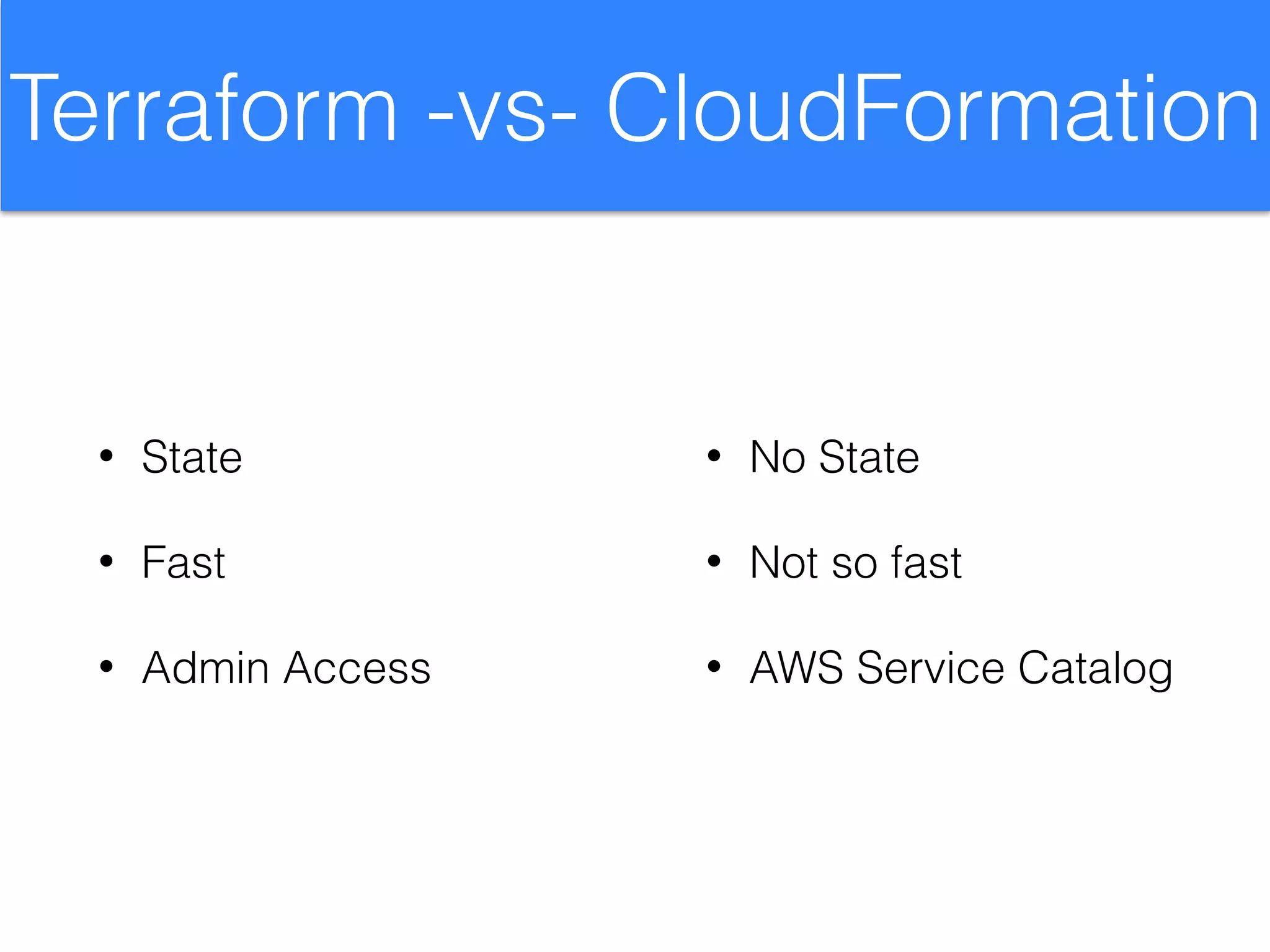 Terraform -vs- CloudFormation

• State
• Fast
• Admin Access

• No State
• Not so fast
• AWS Service Catalog